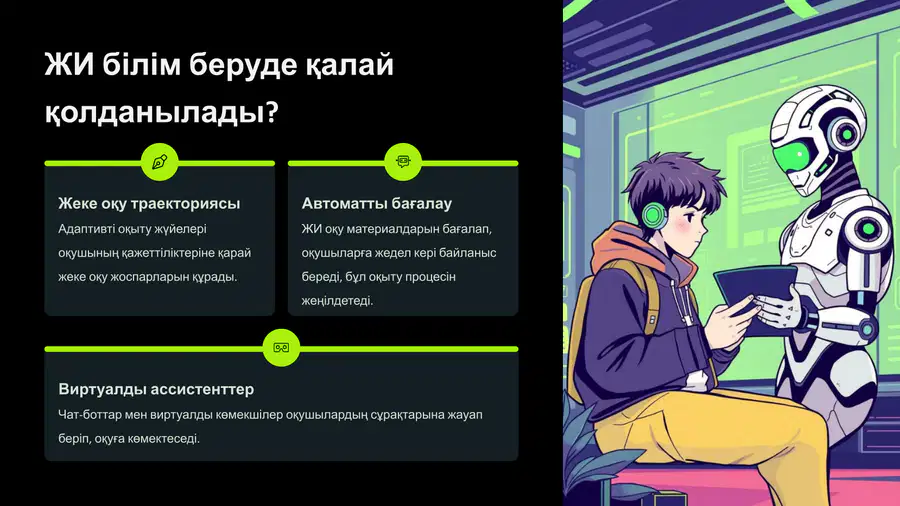 ЖИ білім беруде қалай қолданылады?

Жеке оқу траекториясы

Адаптивті оқыту жүйелері оқушының қажеттіліктеріне қарай жеке оқу жоспарларын құрады.

Автоматты бағалау

ЖИ оқу материалдарын бағалап, оқушыларға жедел кері байланыс береді, бұл оқыту процесін жеңілдетеді.

Виртуалды ассистенттер

Чат-боттар мен виртуалды көмекшілер оқушылардың сұрақтарына жауап беріп, оқуға көмектеседі.